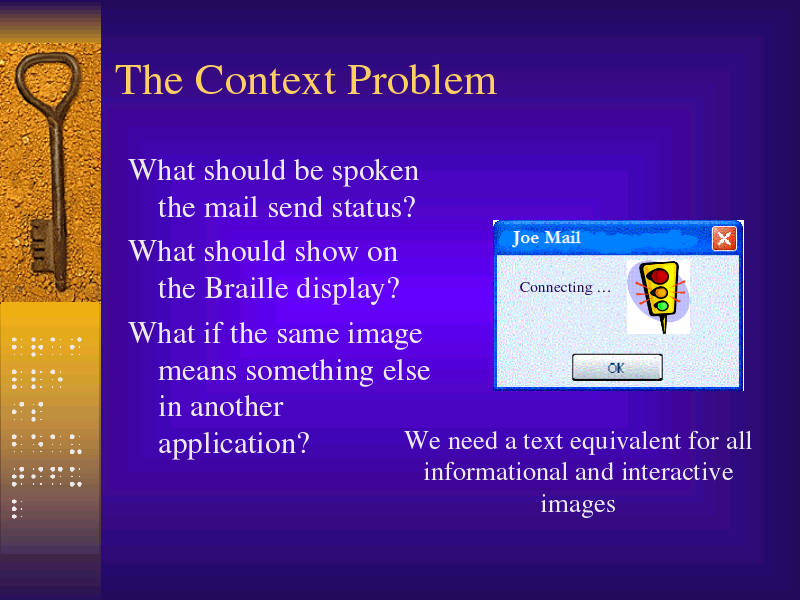 The Context Problem

What should be spoken the mail send status?

What should show on the Braille display?

What if the same image means something else in another application?

Joe Mail

Connecting …

OK

We need a text equivalent for all informational and interactive images